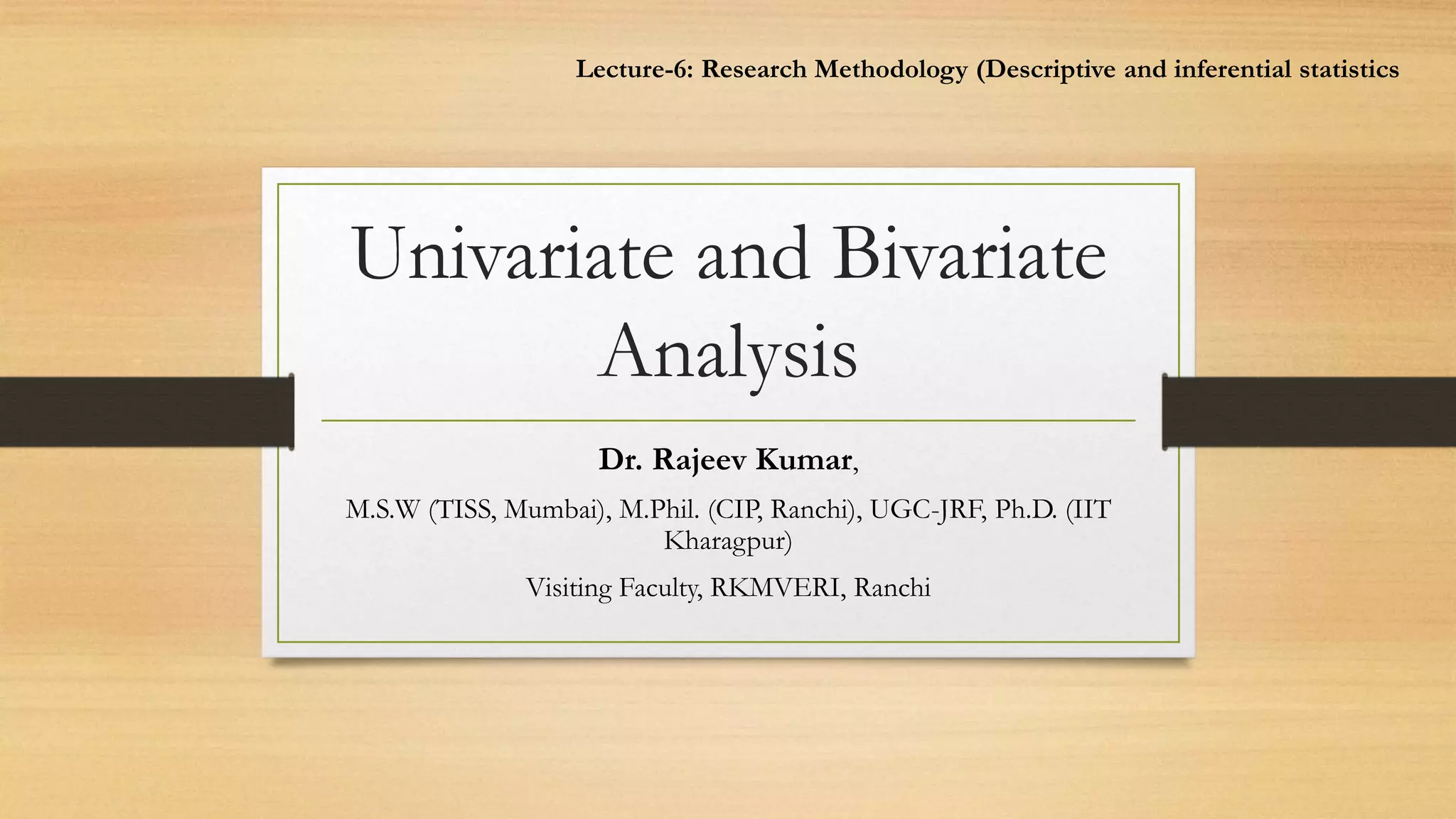 Lecture-6: Research Methodology (Descriptive and inferential statistics

Univariate and Bivariate Analysis

Dr. Rajeev Kumar,

M.S.W (TISS, Mumbai), M.Phil. (CIP, Ranchi), UGC-JRF, Ph.D. (IIT Kharagpur)

Visiting Faculty, RKMVERI, Ranchi